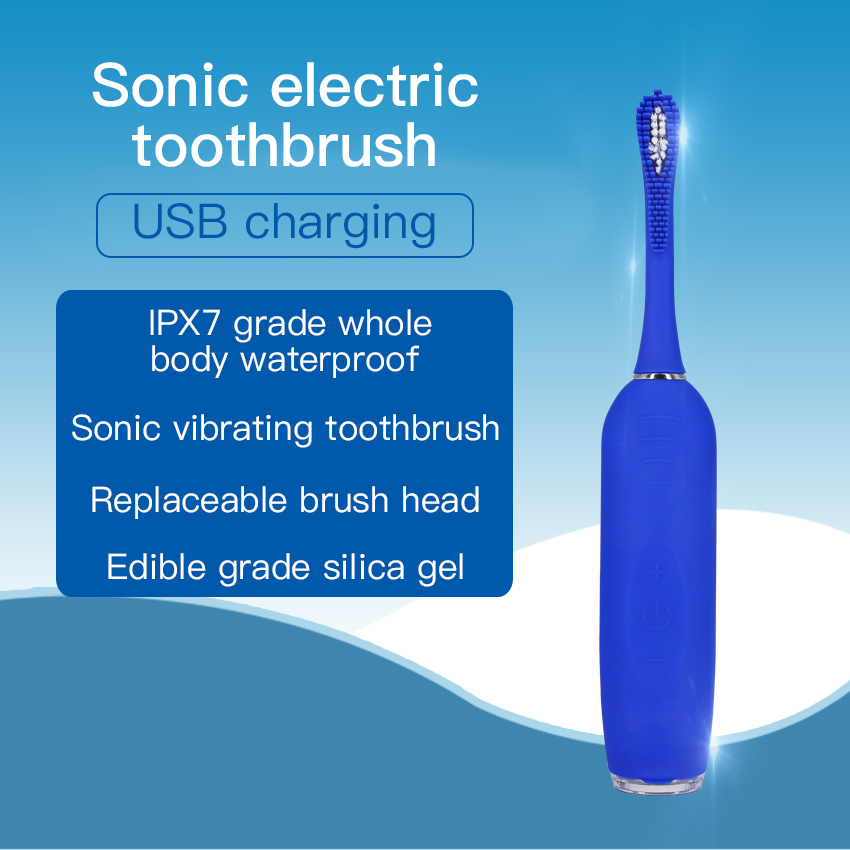 Sonic electric toothbrush

USB charging

IPX7 grade whole body waterproof

Sonic vibrating toothbrush

Replaceable brush head

Edible grade silica gel

+

-